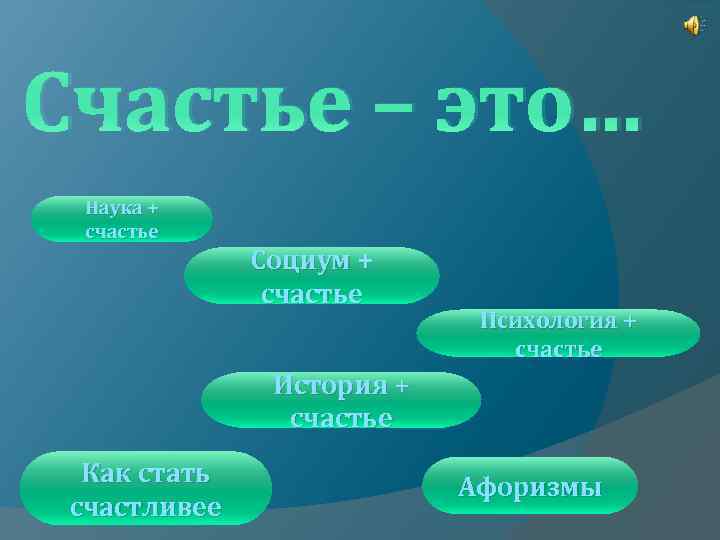 Счастье – это…

Наука + счастье

Социум + счастье

Психология + счастье

История + счастье

Как стать счастливее

Афоризмы